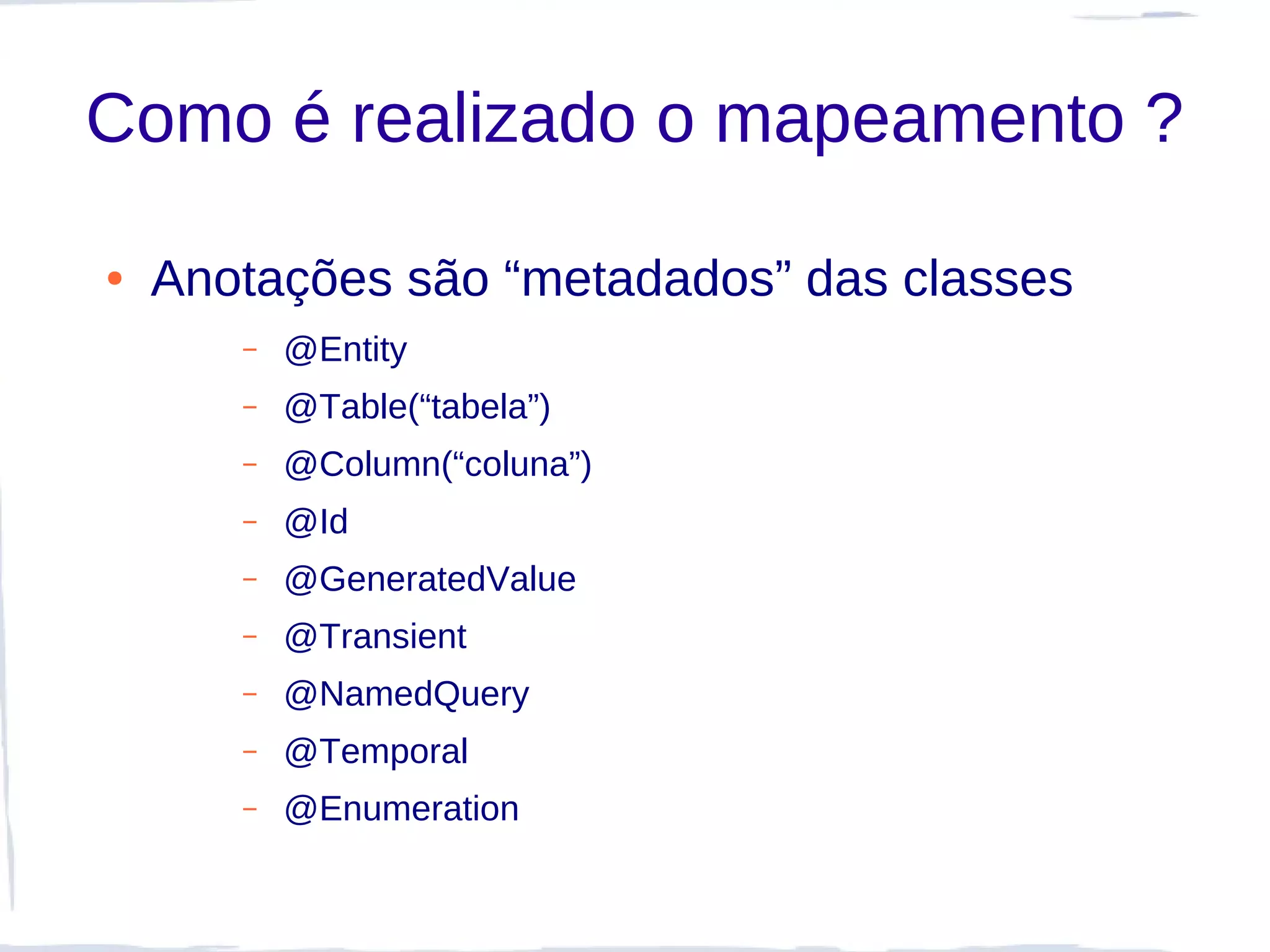 Como é realizado o mapeamento ?

• Anotações são “metadados” das classes
  – @Entity
  – @Table(“tabela”)
  – @Column(“coluna”)
  – @Id
  – @GeneratedValue
  – @Transient
  – @NamedQuery
  – @Temporal
  – @Enumeration